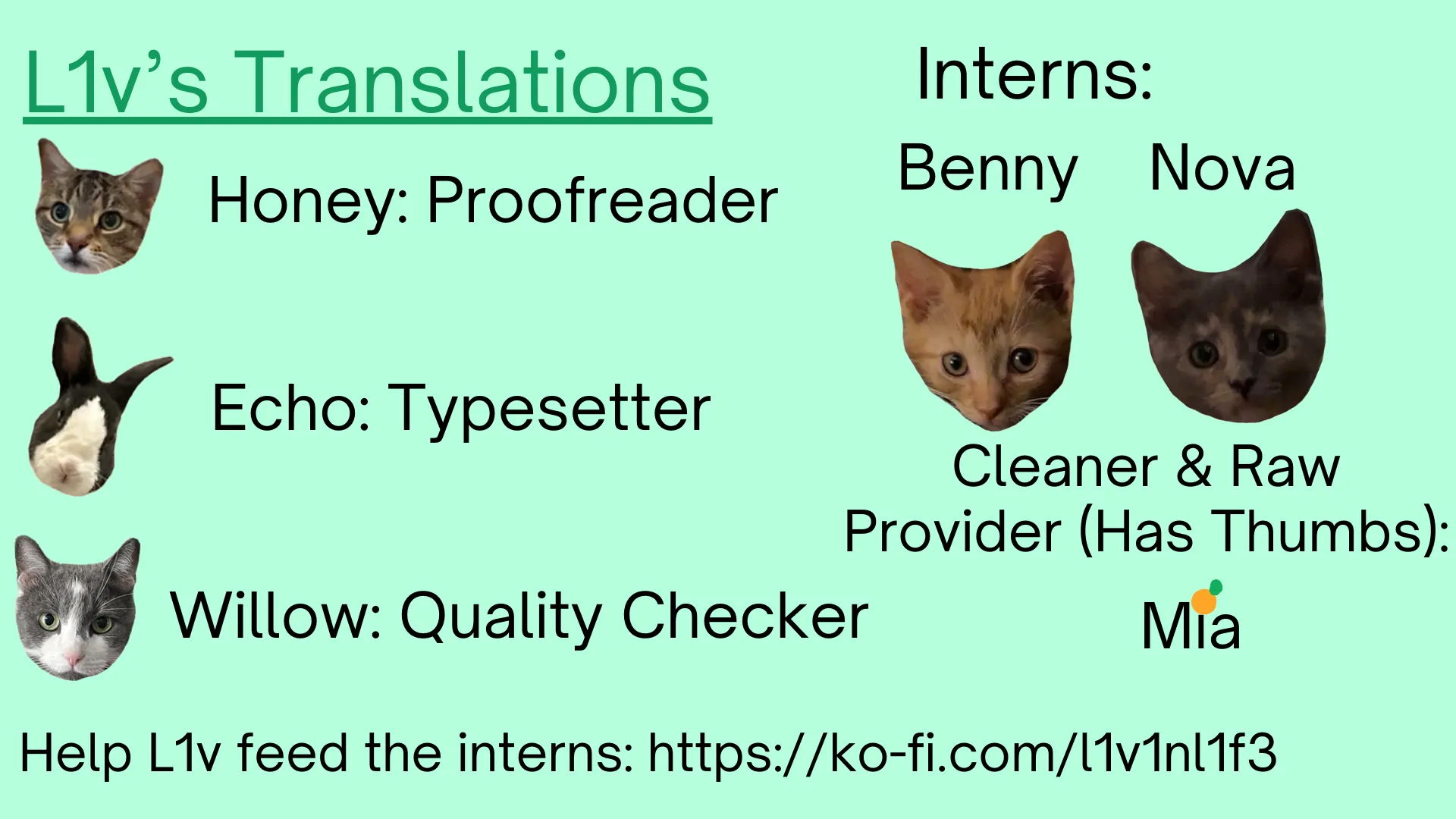 L1v's Translations

Honey: Proofreader

Echo: Typesetter

Willow: Quality Checker

Interns:

Benny Nova

Cleaner & Raw Provider (Has Thumbs):

Mia

Help L1v feed the interns: https://ko-fi.com/l1v1nl1f3